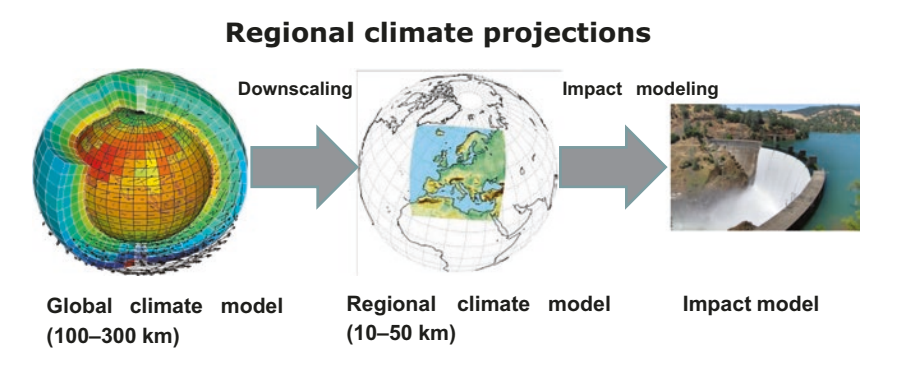 Regional climate projections

Downscaling

Impact modeling

Global climate model (100–300 km)

Regional climate model (10–50 km)

Impact model